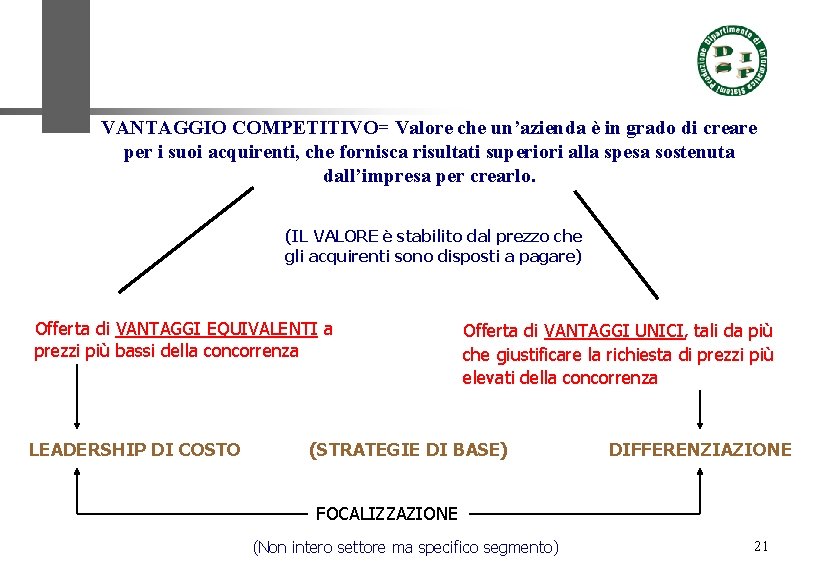 Dipartimento di Informatica Sistemi Produzione
DISP

VANTAGGIO COMPETITIVO= Valore che un'azienda è in grado di creare per i suoi acquirenti, che fornisca risultati superiori alla spesa sostenuta dall'impresa per crearlo.

(IL VALORE è stabilito dal prezzo che gli acquirenti sono disposti a pagare)

Offerta di VANTAGGI EQUIVALENTI a prezzi più bassi della concorrenza

Offerta di VANTAGGI UNICI, tali da più che giustificare la richiesta di prezzi più elevati della concorrenza

LEADERSHIP DI COSTO

(STRATEGIE DI BASE)

DIFFERENZIAZIONE

FOCALIZZAZIONE

(Non intero settore ma specifico segmento)

21